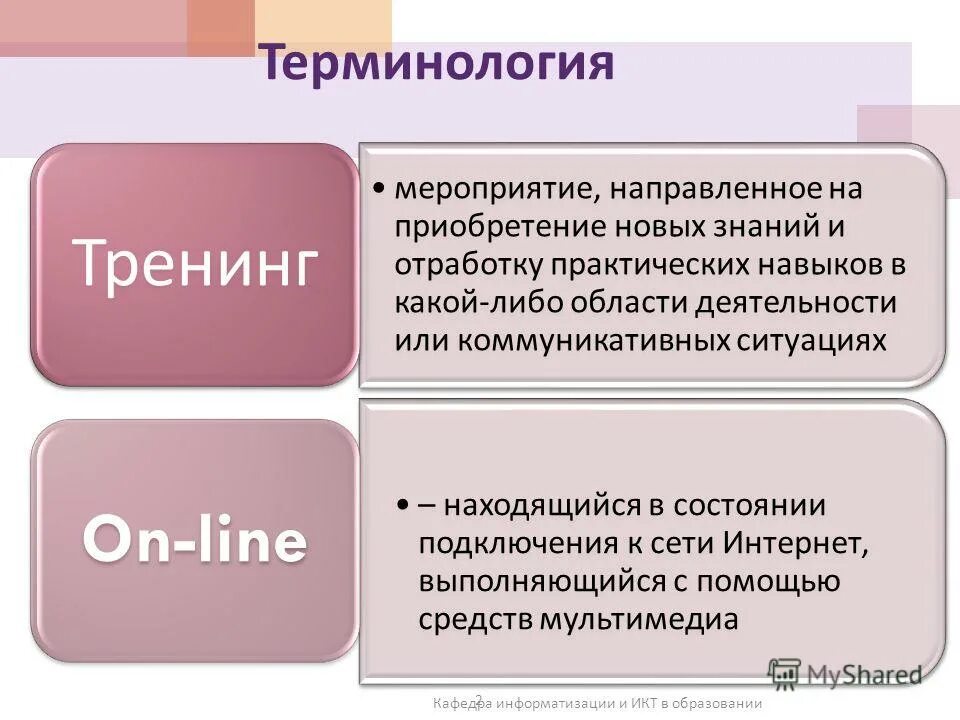 Терминология

Тренинг

• мероприятие, направленное на приобретение новых знаний и отработку практических навыков в какой-либо области деятельности или коммуникативных ситуациях

On-line

• – находящийся в состоянии подключения к сети Интернет, выполняющийся с помощью средств мультимедиа

MyShared

2

Кафедра информатизации и ИКТ в образовании